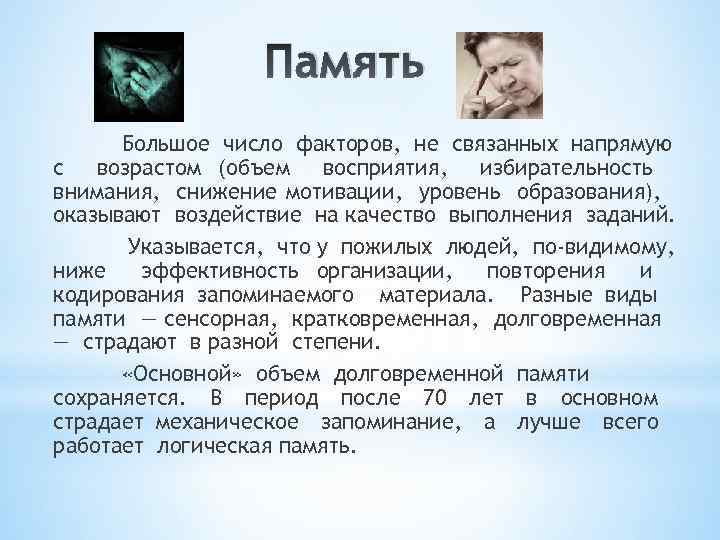 Память

Большое число факторов, не связанных напрямую с возрастом (объем восприятия, избирательность внимания, снижение мотивации, уровень образования), оказывают воздействие на качество выполнения заданий.

Указывается, что у пожилых людей, по-видимому, ниже эффективность организации, повторения и кодирования запоминаемого материала. Разные виды памяти — сенсорная, кратковременная, долговременная — страдают в разной степени.

«Основной» объем долговременной памяти сохраняется. В период после 70 лет в основном страдает механическое запоминание, а лучше всего работает логическая память.